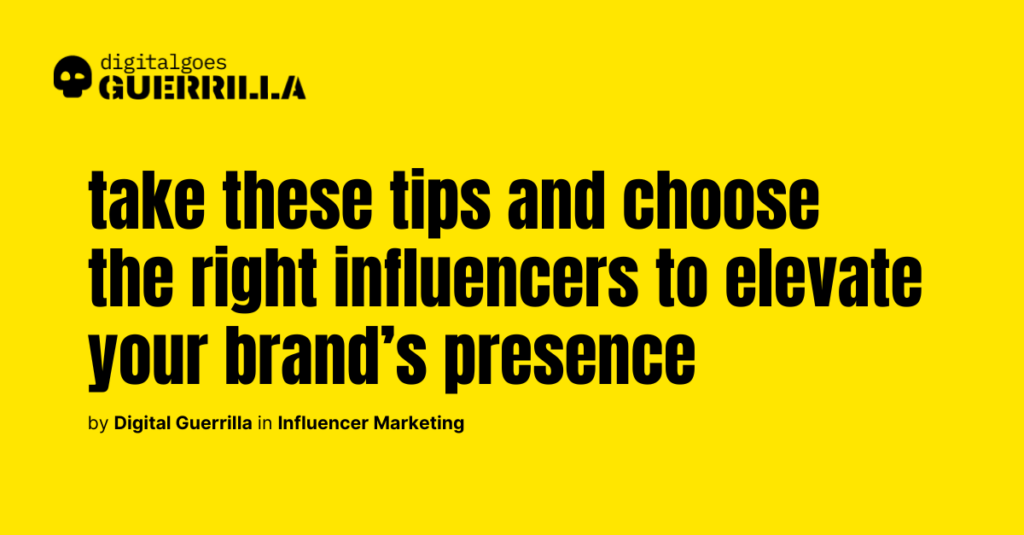 digitalgoes
GUERRILLA

take these tips and choose the right influencers to elevate your brand's presence

by Digital Guerrilla in Influencer Marketing